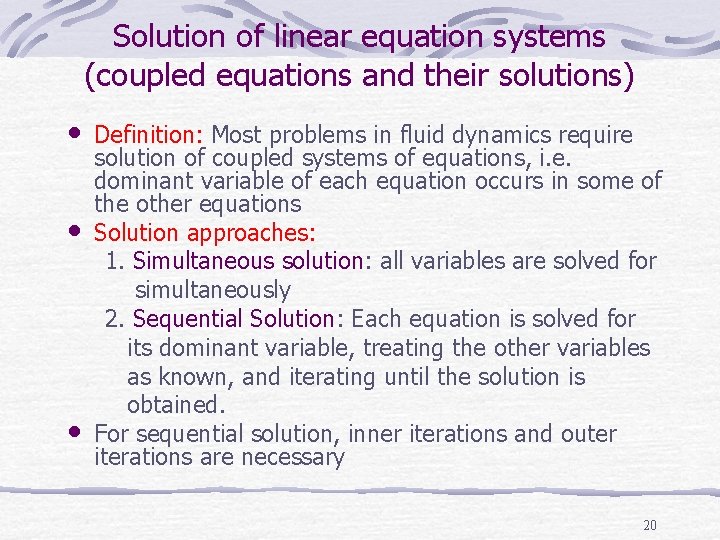 Solution of linear equation systems
(coupled equations and their solutions)

• Definition: Most problems in fluid dynamics require solution of coupled systems of equations, i.e. dominant variable of each equation occurs in some of the other equations

• Solution approaches:

1. Simultaneous solution: all variables are solved for simultaneously

2. Sequential Solution: Each equation is solved for its dominant variable, treating the other variables as known, and iterating until the solution is obtained.

• For sequential solution, inner iterations and outer iterations are necessary

20